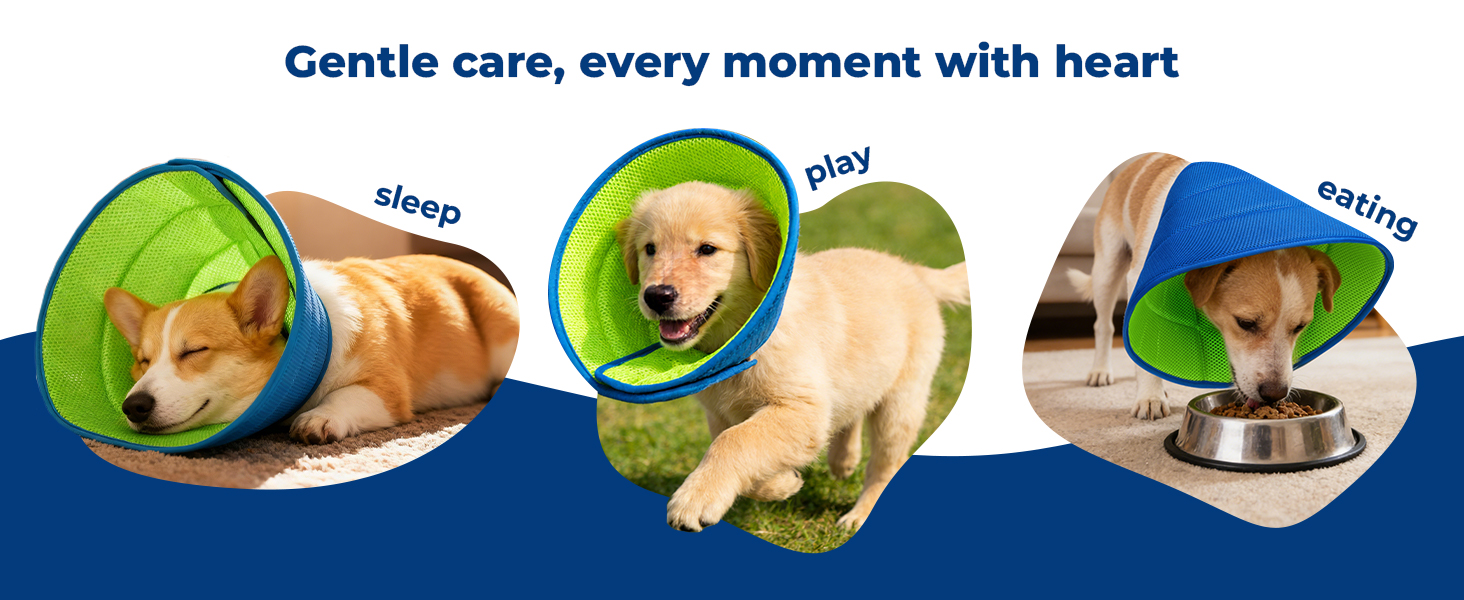 Gentle care, every moment with heart

sleep

play

eating